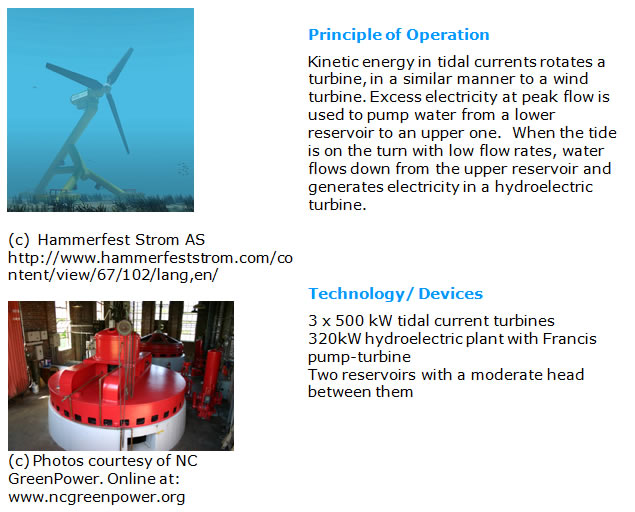 (c) Hammerfest Strom AS
http://www.hammerfeststrom.com/content/view/67/102/lang,en/

(c) Photos courtesy of NC GreenPower. Online at: www.ncgreenpower.org

Principle of Operation

Kinetic energy in tidal currents rotates a turbine, in a similar manner to a wind turbine. Excess electricity at peak flow is used to pump water from a lower reservoir to an upper one. When the tide is on the turn with low flow rates, water flows down from the upper reservoir and generates electricity in a hydroelectric turbine.

Technology/ Devices

3 x 500 kW tidal current turbines
320kW hydroelectric plant with Francis pump-turbine
Two reservoirs with a moderate head between them